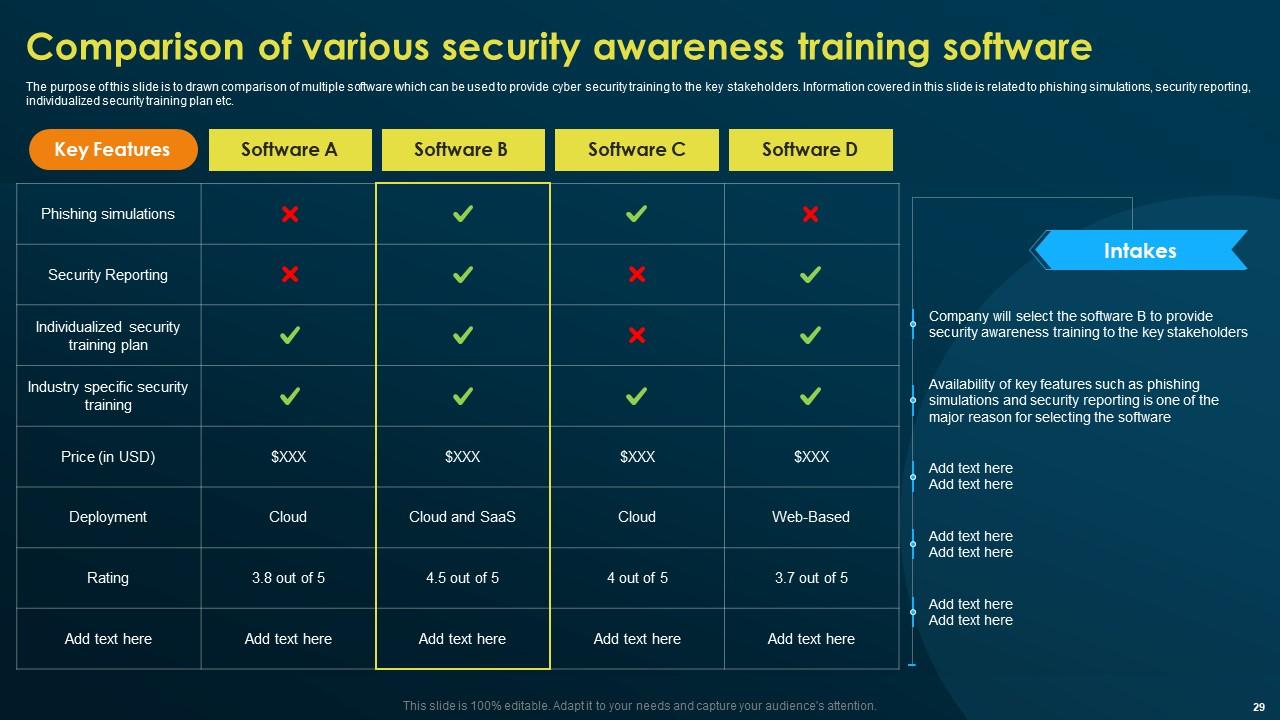 Comparison of various security awareness training software

The purpose of this slide is to drawn comparison of multiple software which can be used to provide cyber security training to the key stakeholders. Information covered in this slide is related to phishing simulations, security reporting, individualized security training plan etc.

| Key Features | Software A | Software B | Software C | Software D |
|---|---|---|---|---|
| Phishing simulations | ✗ | ✓ | ✓ | ✗ |
| Security Reporting | ✗ | ✓ | ✗ | ✓ |
| Individualized security training plan | ✓ | ✓ | ✗ | ✓ |
| Industry specific security training | ✓ | ✓ | ✓ | ✓ |
| Price (in USD) | $XXX | $XXX | $XXX | $XXX |
| Deployment | Cloud | Cloud and SaaS | Cloud | Web-Based |
| Rating | 3.8 out of 5 | 4.5 out of 5 | 4 out of 5 | 3.7 out of 5 |
| Add text here | Add text here | Add text here | Add text here | Add text here |

Intakes

Company will select the software B to provide security awareness training to the key stakeholders

Availability of key features such as phishing simulations and security reporting is one of the major reason for selecting the software

Add text here
Add text here

Add text here
Add text here

Add text here
Add text here

This slide is 100% editable. Adapt it to your needs and capture your audience's attention.

29